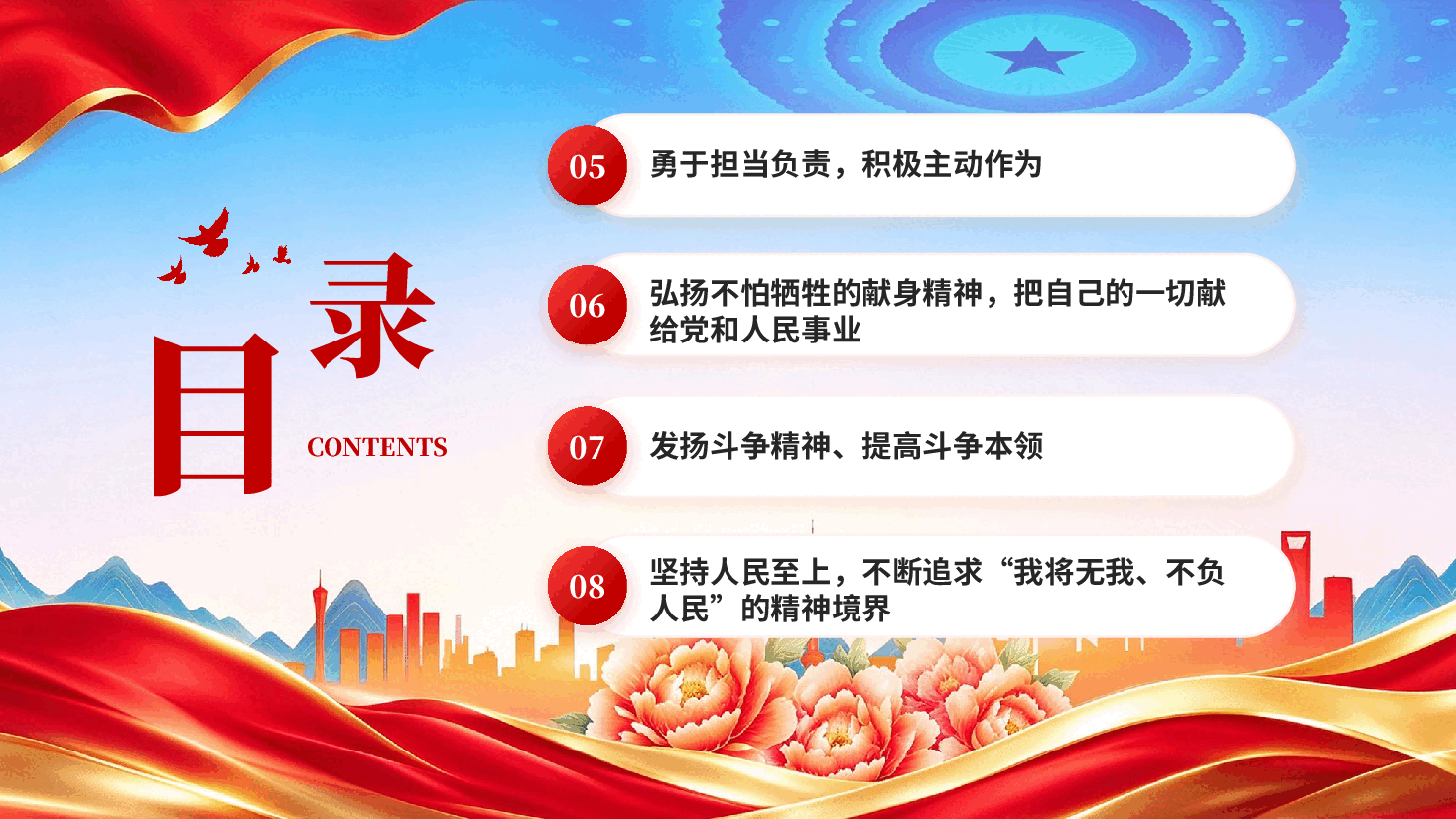 目录
CONTENTS

05 勇于担当负责，积极主动作为

06 弘扬不怕牺牲的献身精神，把自己的一切献给党和人民事业

07 发扬斗争精神、提高斗争本领

08 坚持人民至上，不断追求“我将无我、不负人民”的精神境界